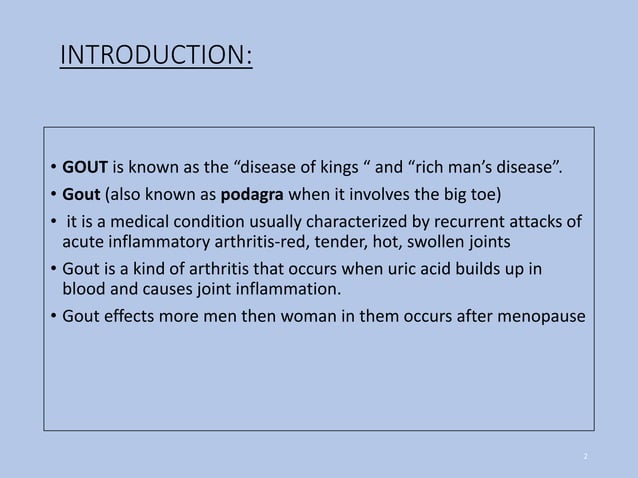 INTRODUCTION:

• GOUT is known as the “disease of kings “ and “rich man’s disease”.
• Gout (also known as podagra when it involves the big toe)
• it is a medical condition usually characterized by recurrent attacks of acute inflammatory arthritis-red, tender, hot, swollen joints
• Gout is a kind of arthritis that occurs when uric acid builds up in blood and causes joint inflammation.
• Gout effects more men then woman in them occurs after menopause

2